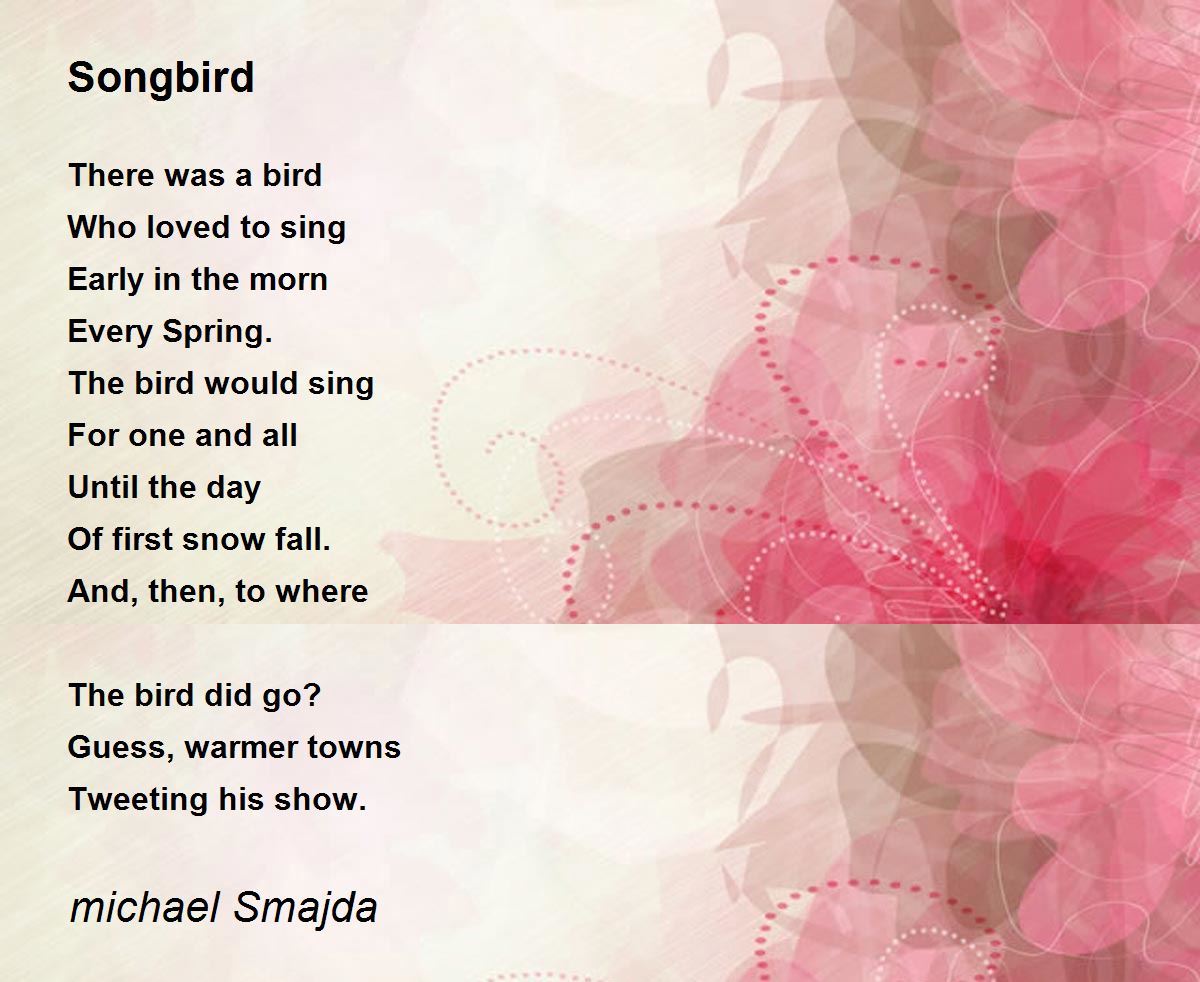 Songbird

There was a bird
Who loved to sing
Early in the morn
Every Spring.
The bird would sing
For one and all
Until the day
Of first snow fall.
And, then, to where

The bird did go?
Guess, warmer towns
Tweeting his show.

michael Smajda